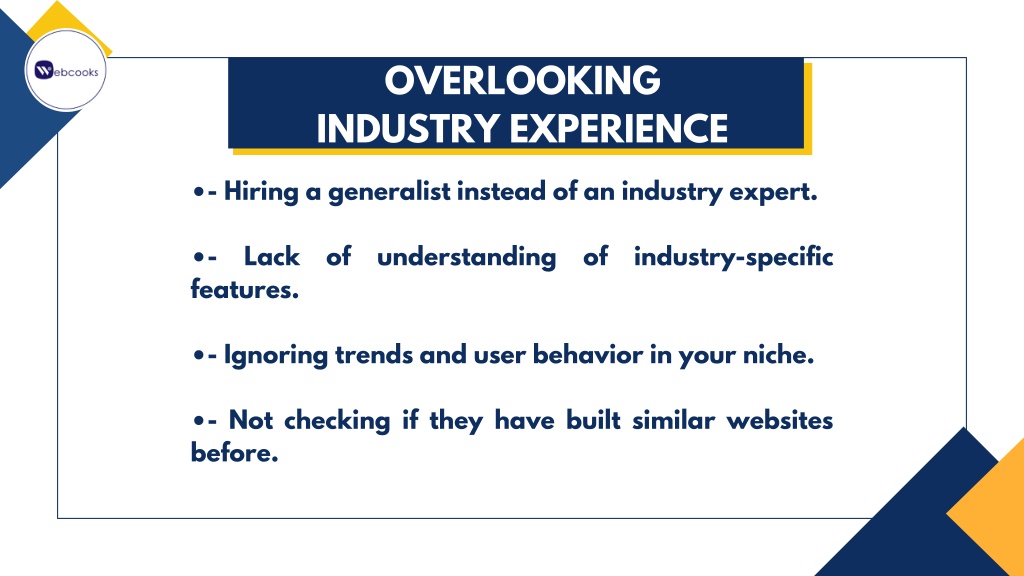 Webcooks

OVERLOOKING INDUSTRY EXPERIENCE

•- Hiring a generalist instead of an industry expert.

•- Lack of understanding of industry-specific features.

•- Ignoring trends and user behavior in your niche.

•- Not checking if they have built similar websites before.